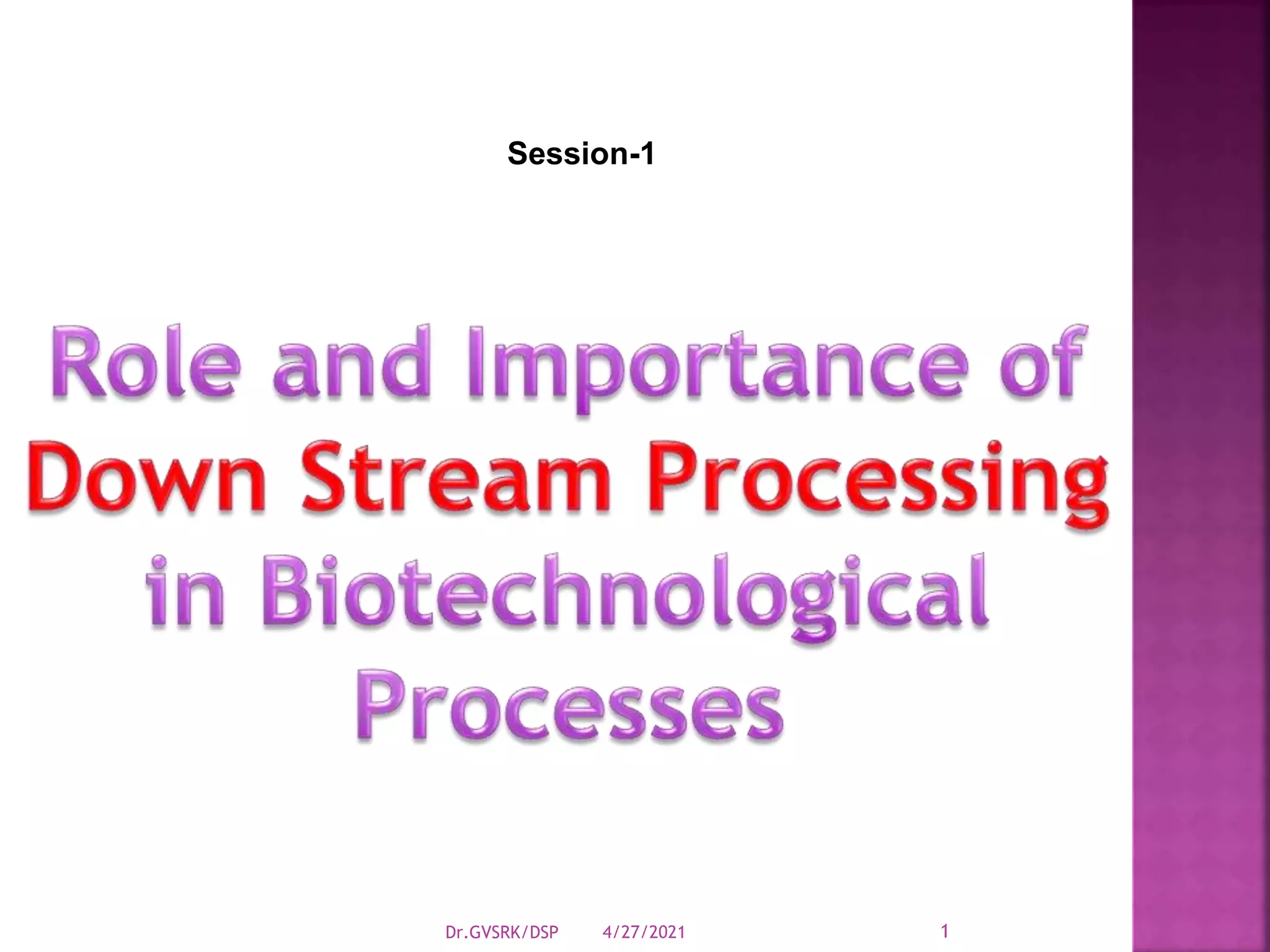 Session-1

Role and Importance of Down Stream Processing in Biotechnological Processes

Dr.GVSRK/DSP 4/27/2021 1